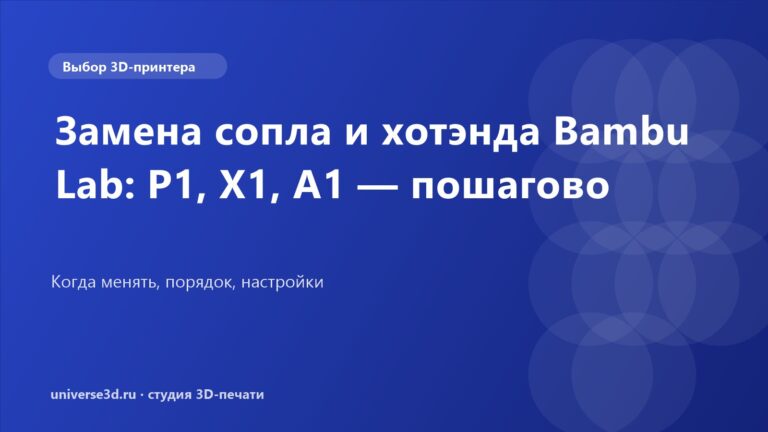 Выбор 3D-принтера

Замена сопла и хотэнда Bambu Lab: P1, X1, A1 — пошагово

Когда менять, порядок, настройки

universe3d.ru · студия 3D-печати